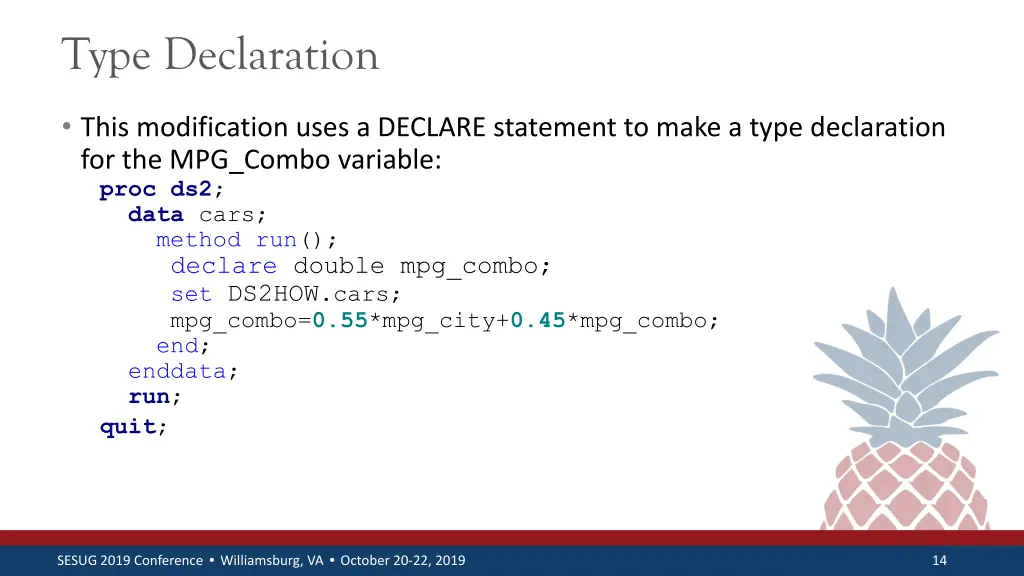 Type Declaration

• This modification uses a DECLARE statement to make a type declaration for the MPG_Combo variable:

proc ds2;
data cars;
method run();
declare double mpg_combo;
set DS2HOW.cars;
mpg_combo=0.55*mpg_city+0.45*mpg_combo;
end;
enddata;
run;
quit;

SESUG 2019 Conference • Williamsburg, VA • October 20-22, 2019

14